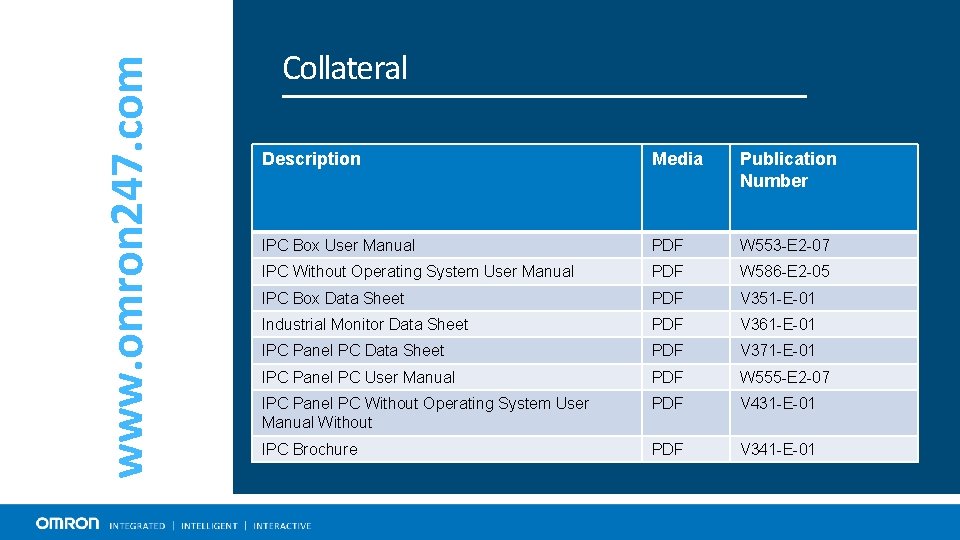 www.omron247.com

Collateral

| Description | Media | Publication Number |
|---|---|---|
| IPC Box User Manual | PDF | W553-E2-07 |
| IPC Without Operating System User Manual | PDF | W586-E2-05 |
| IPC Box Data Sheet | PDF | V351-E-01 |
| Industrial Monitor Data Sheet | PDF | V361-E-01 |
| IPC Panel PC Data Sheet | PDF | V371-E-01 |
| IPC Panel PC User Manual | PDF | W555-E2-07 |
| IPC Panel PC Without Operating System User Manual Without | PDF | V431-E-01 |
| IPC Brochure | PDF | V341-E-01 |

OMRON INTEGRATED | INTELLIGENT | INTERACTIVE